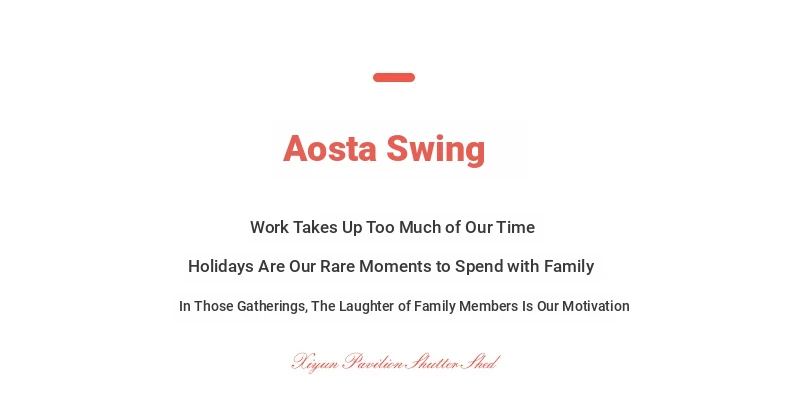 Aosta Swing

Work Takes Up Too Much of Our Time

Holidays Are Our Rare Moments to Spend with Family

In Those Gatherings, The Laughter of Family Members Is Our Motivation

Xiyun Pavilion Shutter Shed